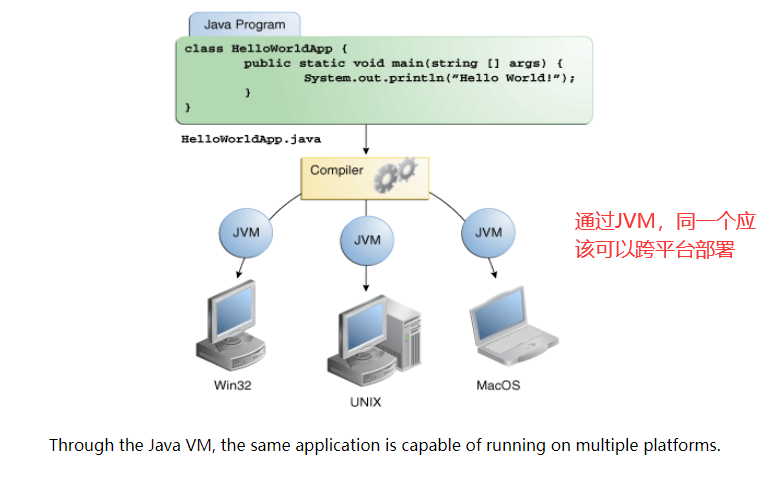 Java Program

class HelloWorldApp {
        public static void main(string [] args) {
                System.out.println("Hello World!");
        }
}

HelloWorldApp.java

Compiler

JVM

JVM

JVM

通过JVM，同一个应该可以跨平台部署

Win32

UNIX

MacOS

Through the Java VM, the same application is capable of running on multiple platforms.